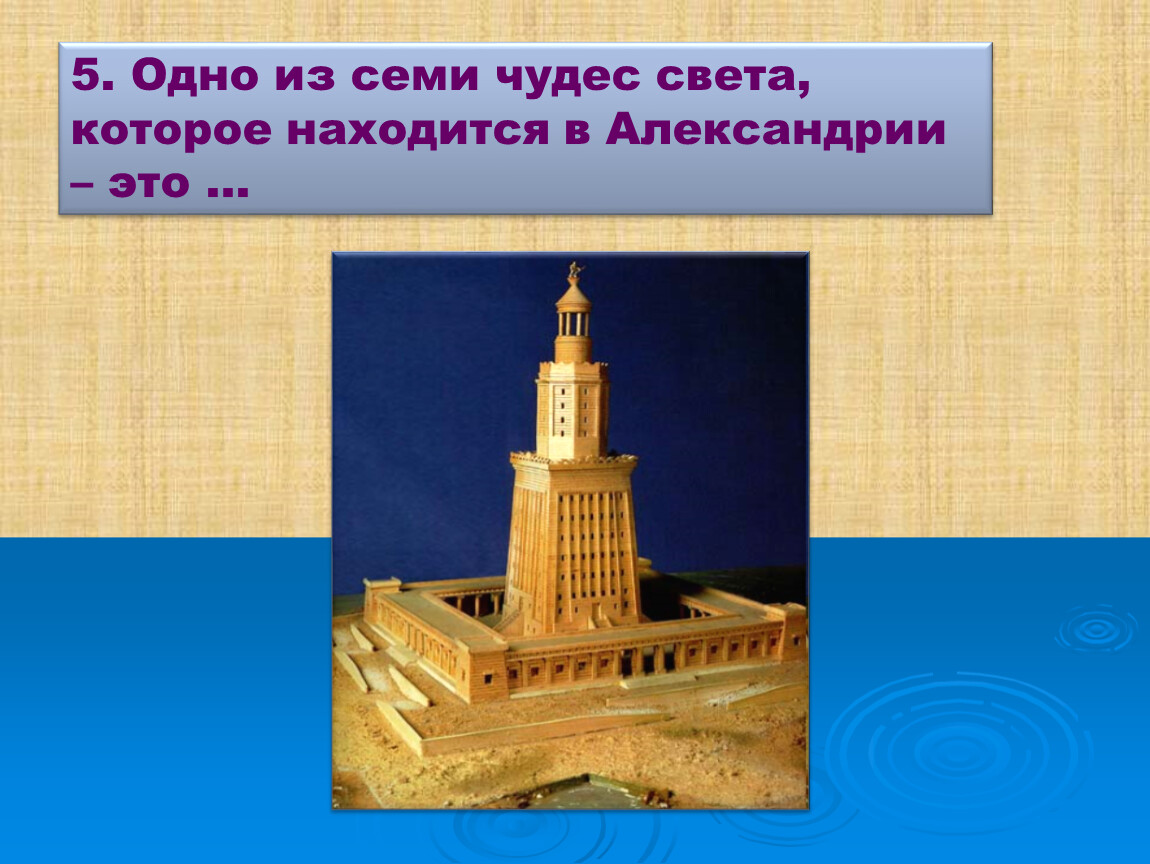 5. Одно из семи чудес света, которое находится в Александрии – это …